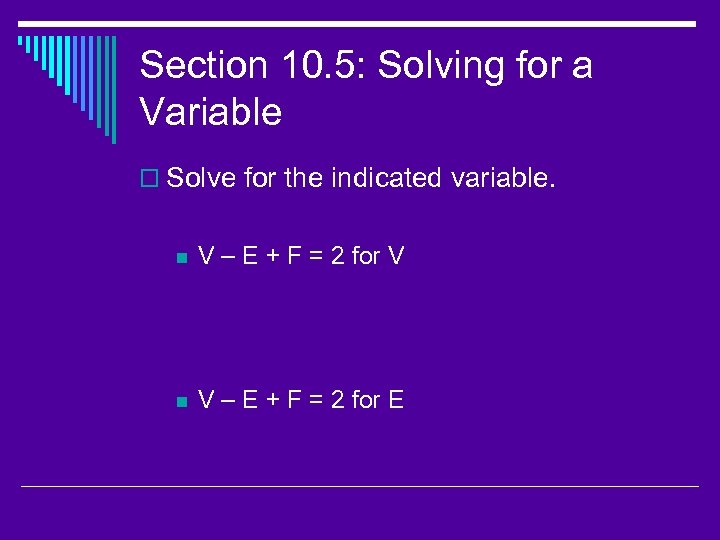 Section 10.5: Solving for a Variable

Solve for the indicated variable.

$V - E + F = 2$ for V

$V - E + F = 2$ for E